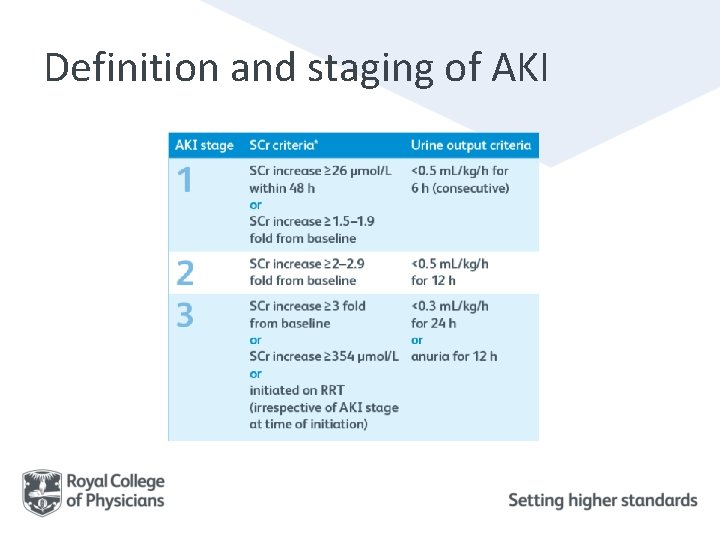 Definition and staging of AKI

| AKI stage | SCr criteria* | Urine output criteria |
|---|---|---|
| 1 | SCr increase ≥26 µmol/L within 48 h or SCr increase ≥1.5–1.9 fold from baseline | <0.5 mL/kg/h for 6 h (consecutive) |
| 2 | SCr increase ≥2–2.9 fold from baseline | <0.5 mL/kg/h for 12 h |
| 3 | SCr increase ≥3 fold from baseline or SCr increase ≥354 µmol/L or initiated on RRT (irrespective of AKI stage at time of initiation) | <0.3 mL/kg/h for 24 h or anuria for 12 h |

Royal College of Physicians

Setting higher standards